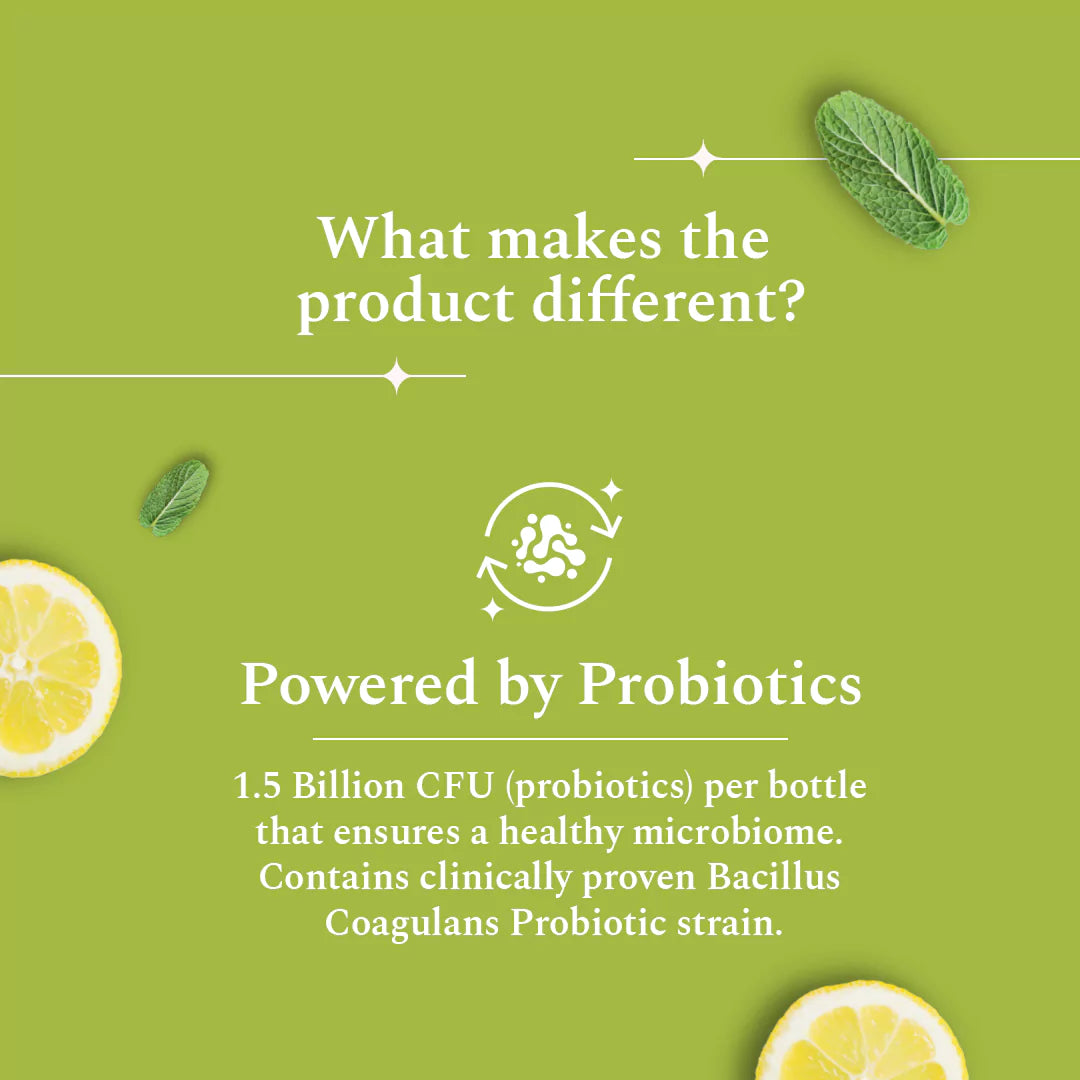 What makes the product different?

Powered by Probiotics

1.5 Billion CFU (probiotics) per bottle that ensures a healthy microbiome. Contains clinically proven Bacillus Coagulans Probiotic strain.